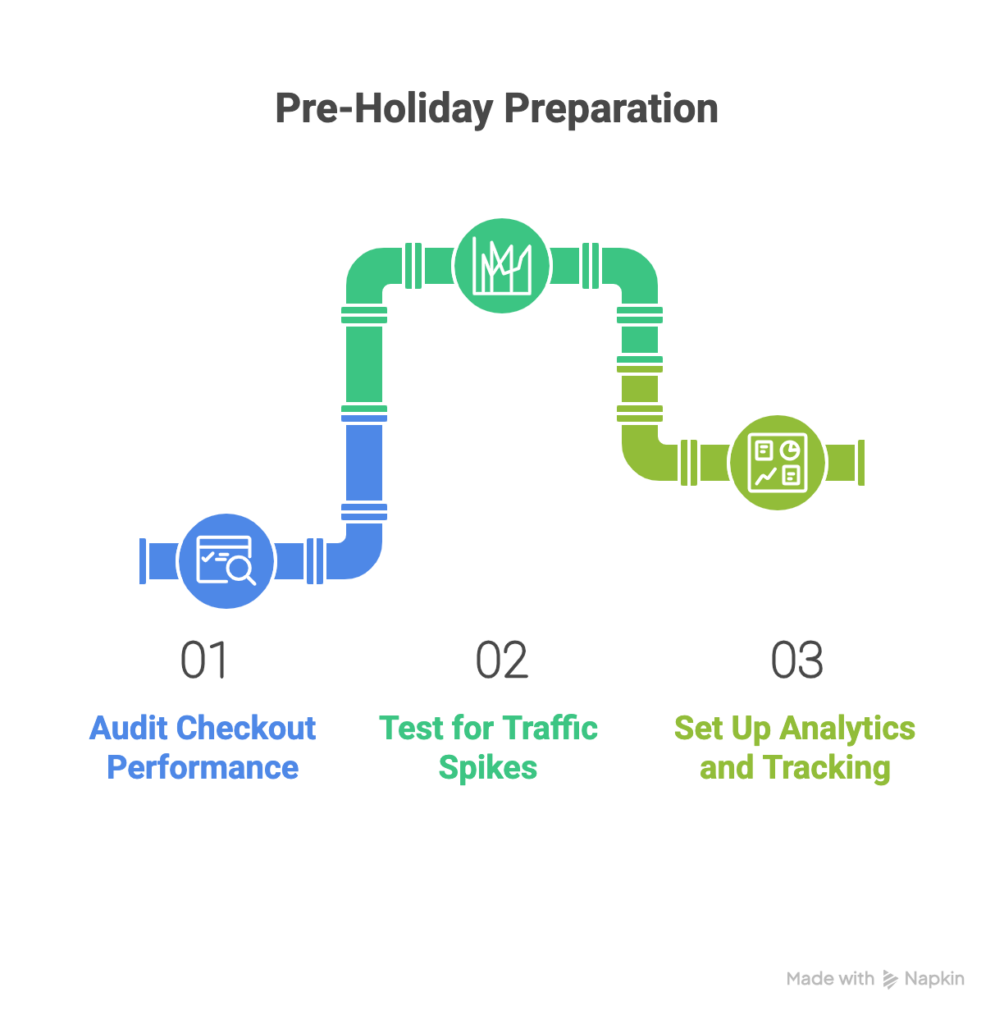 Pre-Holiday Preparation

01

Audit Checkout Performance

02

Test for Traffic Spikes

03

Set Up Analytics and Tracking

Made with Napkin